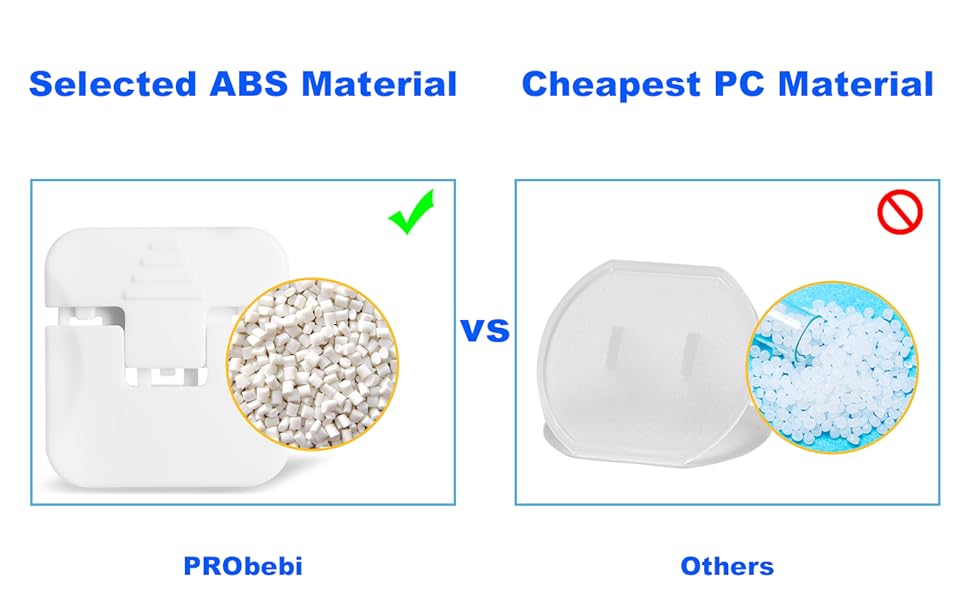 Selected ABS Material

Cheapest PC Material

VS

PRObebi

Others